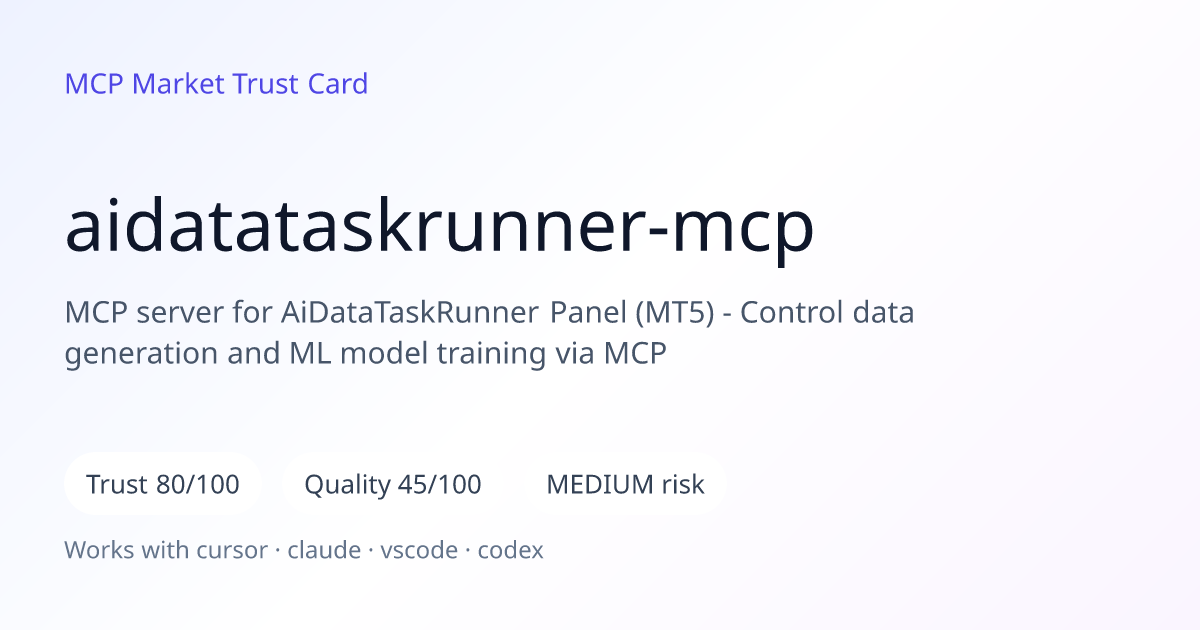 MCP Market Trust Card

aidatataskrunner-mcp

MCP server for AiDataTaskRunner Panel (MT5) - Control data generation and ML model training via MCP

Trust 80/100

Quality 45/100

MEDIUM risk

Works with cursor · claude · vscode · codex